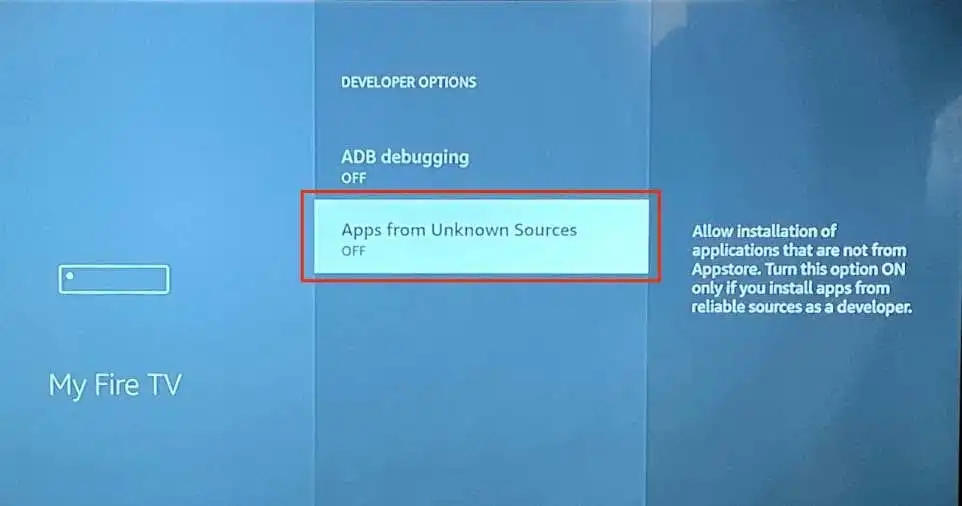 My Fire TV

DEVELOPER OPTIONS

ADB debugging
OFF

Apps from Unknown Sources
OFF

Allow installation of applications that are not from Appstore. Turn this option ON only if you install apps from reliable sources as a developer.